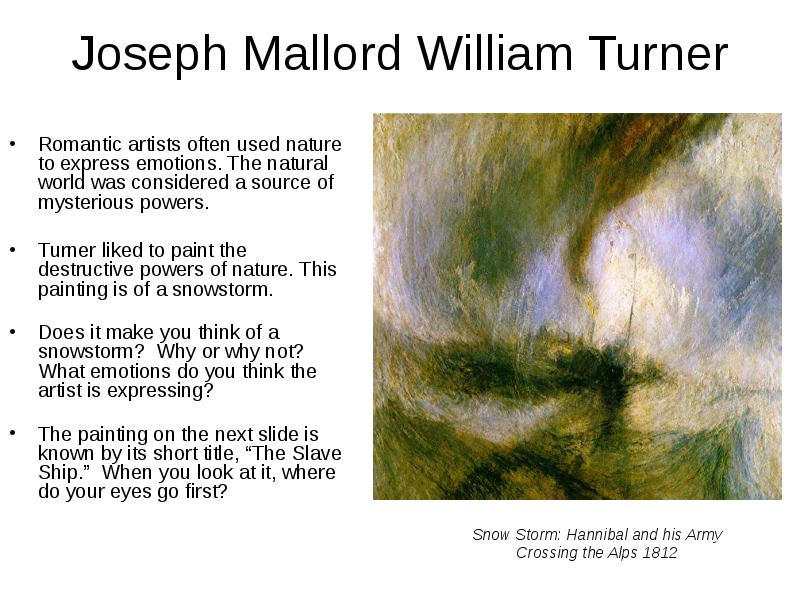 Joseph Mallord William Turner

• Romantic artists often used nature to express emotions. The natural world was considered a source of mysterious powers.

• Turner liked to paint the destructive powers of nature. This painting is of a snowstorm.

• Does it make you think of a snowstorm? Why or why not? What emotions do you think the artist is expressing?

• The painting on the next slide is known by its short title, “The Slave Ship.” When you look at it, where do your eyes go first?

Snow Storm: Hannibal and his Army Crossing the Alps 1812